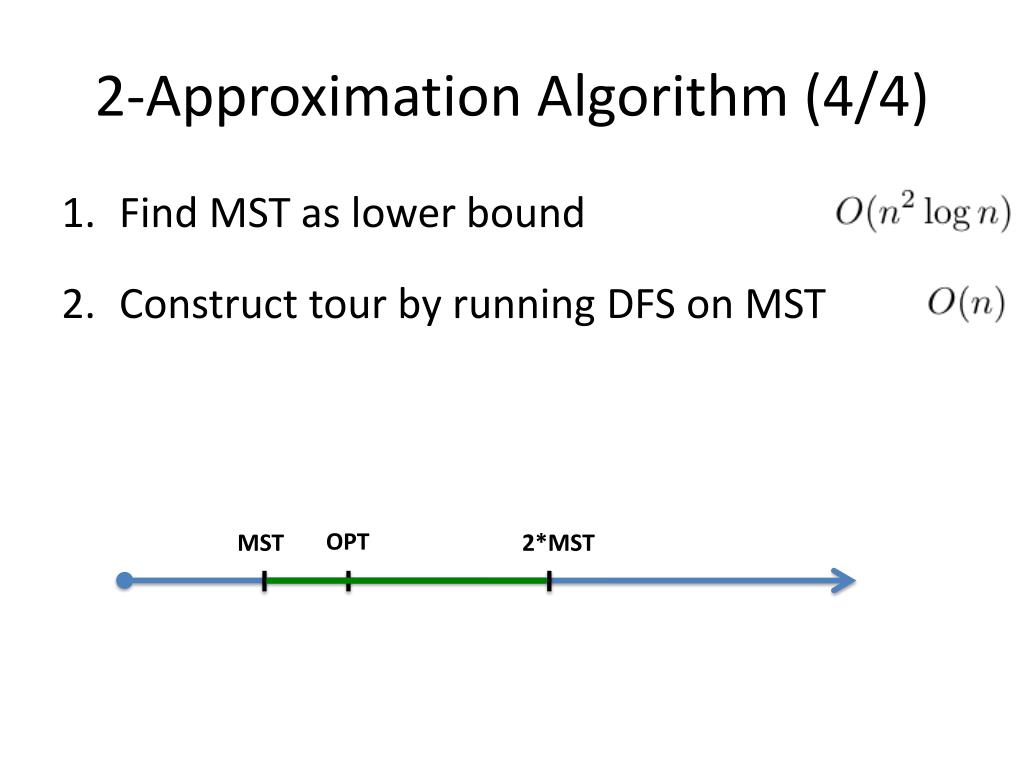 2-Approximation Algorithm (4/4)

1. Find MST as lower bound $O(n^2 \log n)$

2. Construct tour by running DFS on MST $O(n)$

MST OPT 2*MST